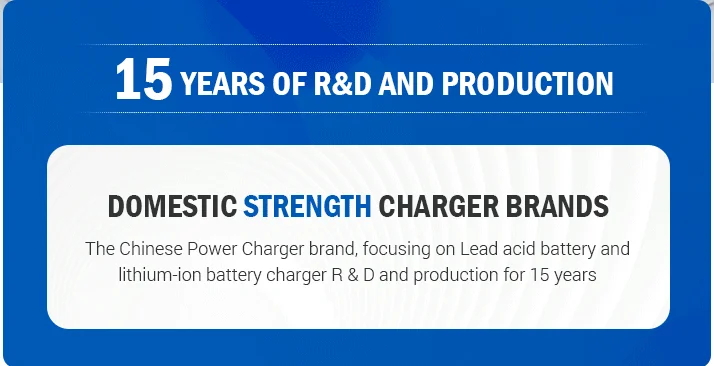 15 YEARS OF R&D AND PRODUCTION

DOMESTIC STRENGTH CHARGER BRANDS

The Chinese Power Charger brand, focusing on Lead acid battery and lithium-ion battery charger R & D and production for 15 years